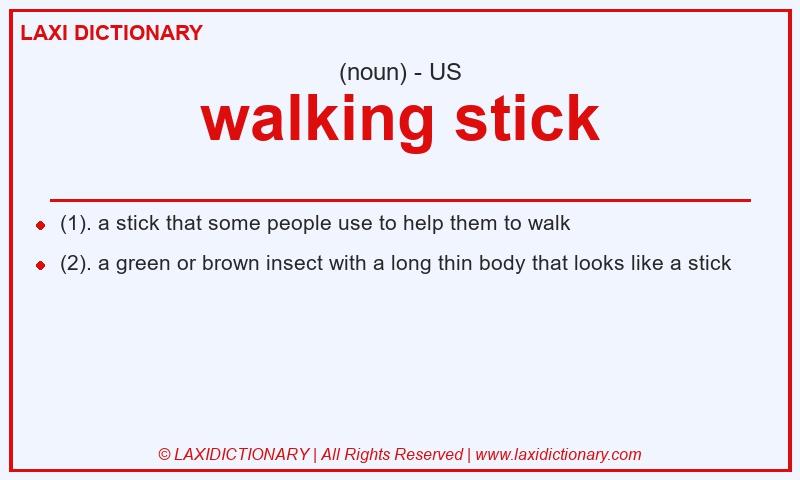 LAXI DICTIONARY

(noun) - US

walking stick

- (1). a stick that some people use to help them to walk
- (2). a green or brown insect with a long thin body that looks like a stick

© LAXIDICTIONARY | All Rights Reserved | www.laxidictionary.com